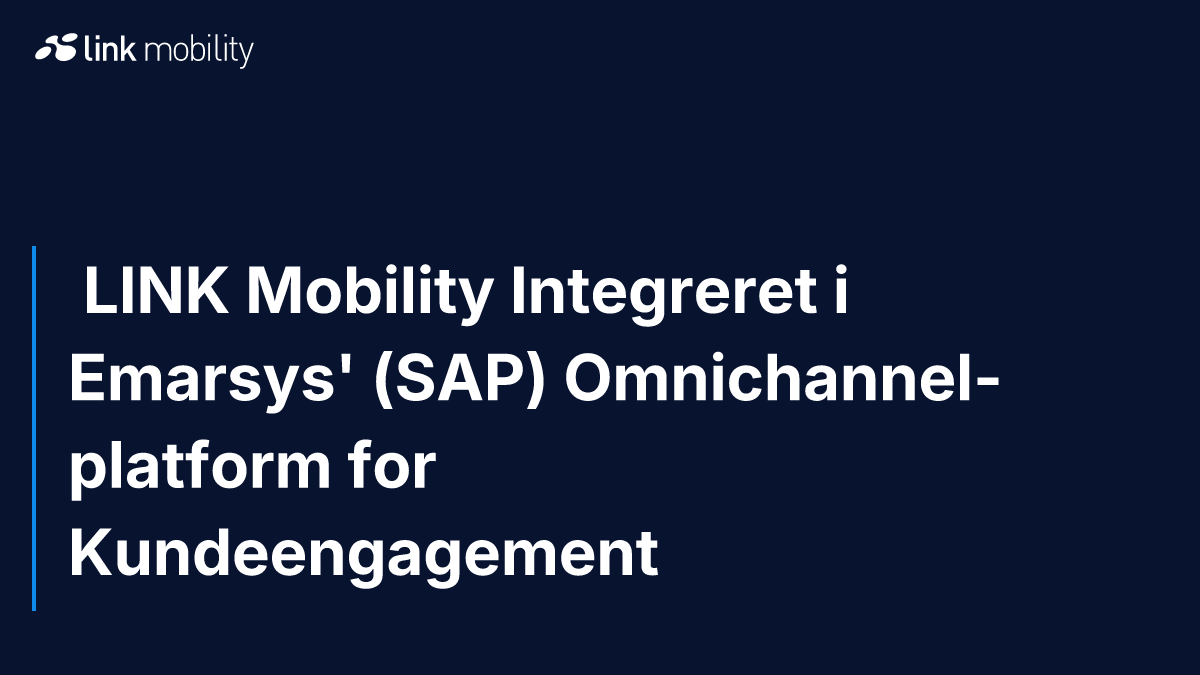 link mobility

LINK Mobility Integreret i Emarsys' (SAP) Omnichannel-platform for Kundeengagement